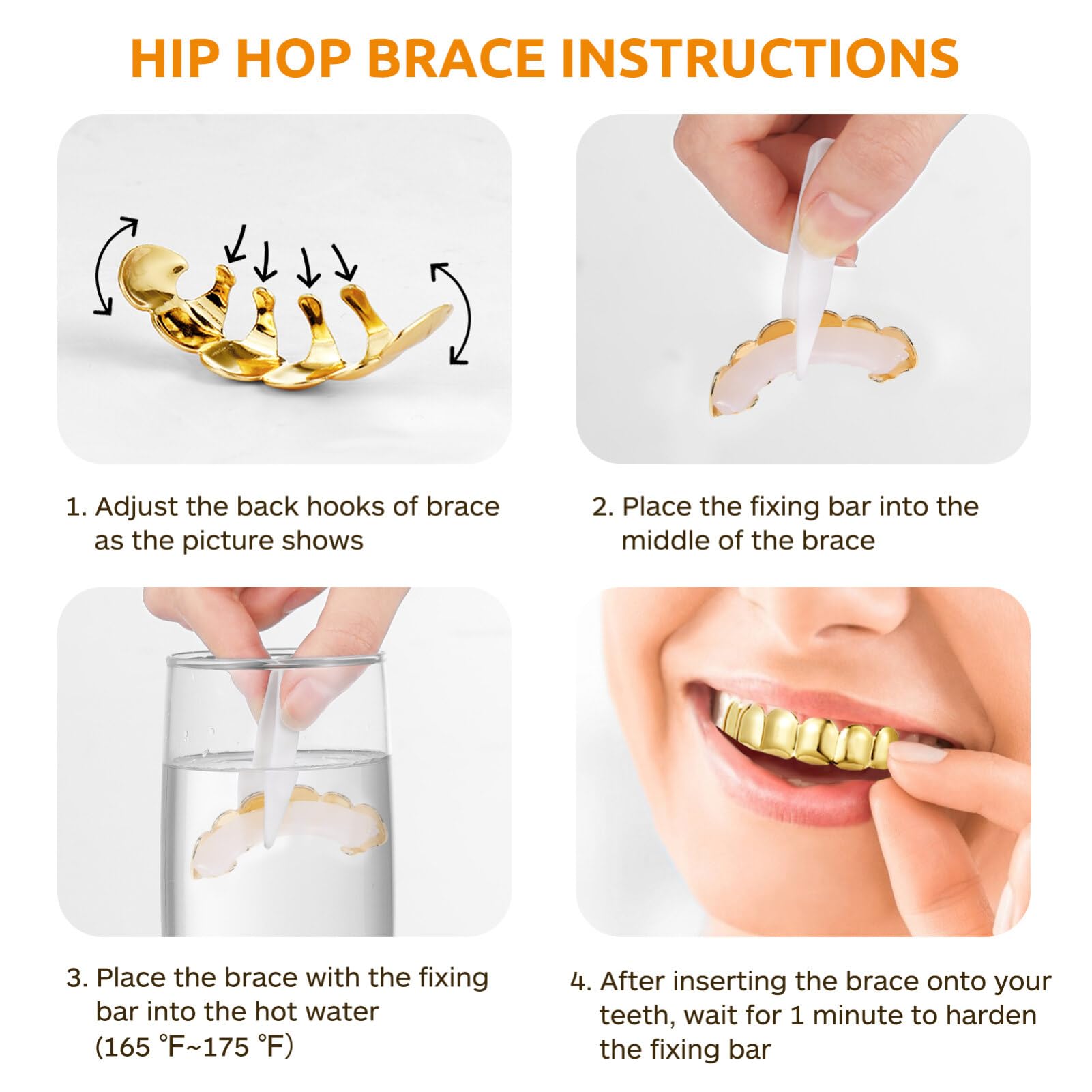 HIP HOP BRACE INSTRUCTIONS

1. Adjust the back hooks of brace as the picture shows

2. Place the fixing bar into the middle of the brace

3. Place the brace with the fixing bar into the hot water (165 ℉~175 ℉)

4. After inserting the brace onto your teeth, wait for 1 minute to harden the fixing bar